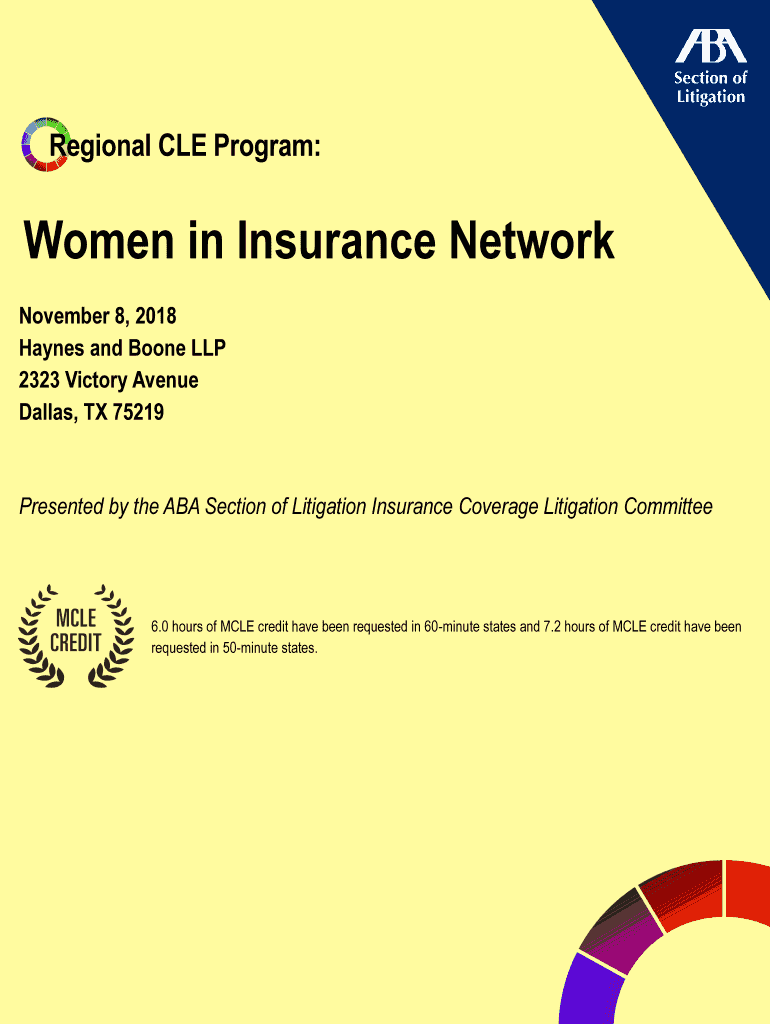 ABA
Section of Litigation

Regional CLE Program:

Women in Insurance Network

November 8, 2018
Haynes and Boone LLP
2323 Victory Avenue
Dallas, TX 75219

Presented by the ABA Section of Litigation Insurance Coverage Litigation Committee

MCLE CREDIT

6.0 hours of MCLE credit have been requested in 60-minute states and 7.2 hours of MCLE credit have been requested in 50-minute states.